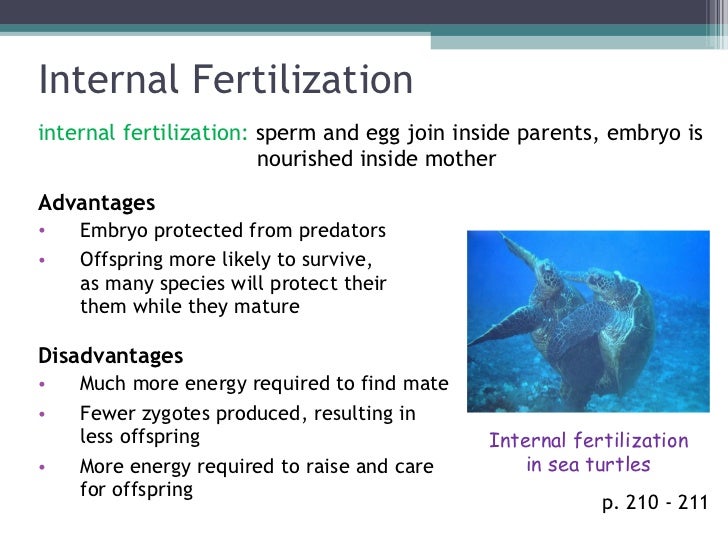 Internal Fertilization

internal fertilization: sperm and egg join inside parents, embryo is nourished inside mother

Advantages
• Embryo protected from predators
• Offspring more likely to survive, as many species will protect their them while they mature

Disadvantages
• Much more energy required to find mate
• Fewer zygotes produced, resulting in less offspring
• More energy required to raise and care for offspring

Internal fertilization in sea turtles

p. 210 - 211